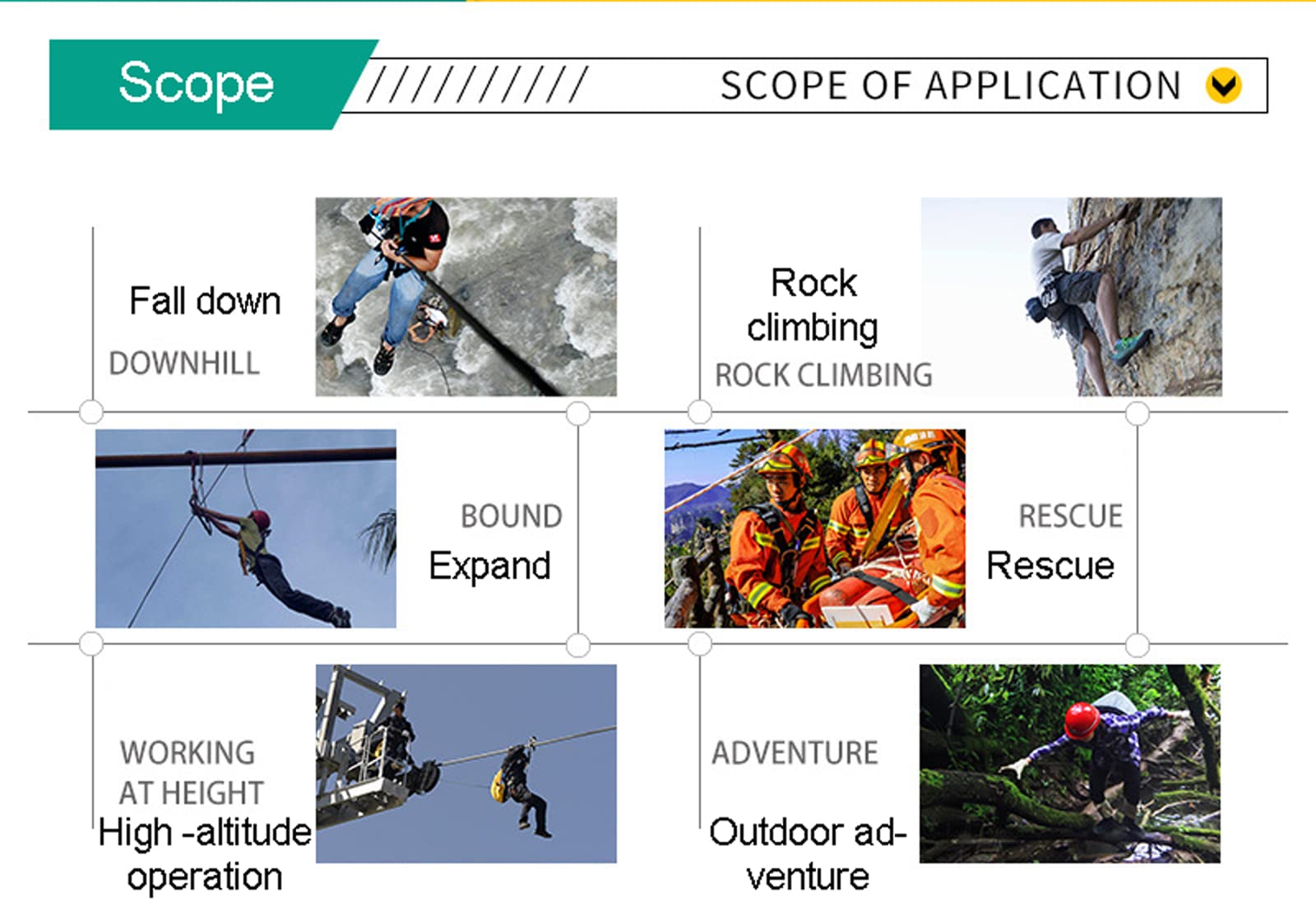 Scope ////////// SCOPE OF APPLICATION

Fall down
DOWNHILL

Rock climbing
ROCK CLIMBING

BOUND
Expand

RESCUE
Rescue

WORKING AT HEIGHT
High -altitude operation

ADVENTURE
Outdoor adventure